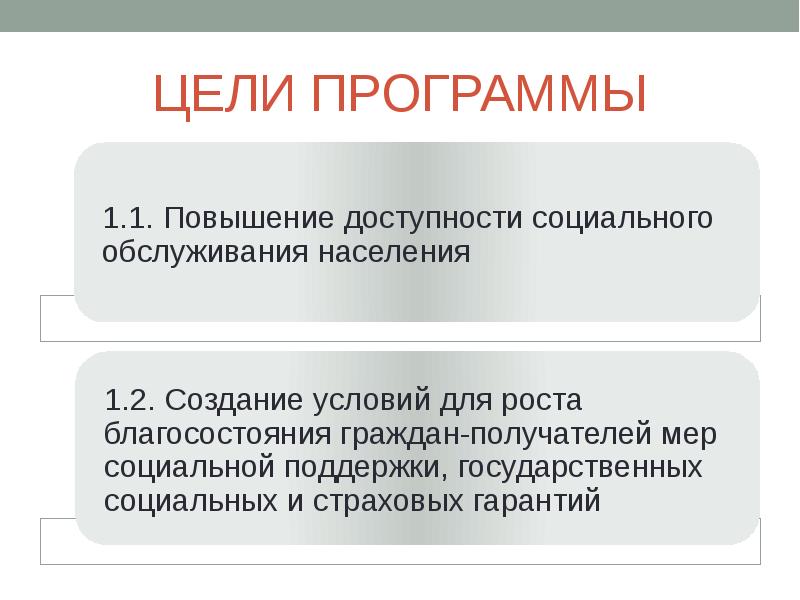 ЦЕЛИ ПРОГРАММЫ

1.1. Повышение доступности социального обслуживания населения

1.2. Создание условий для роста благосостояния граждан-получателей мер социальной поддержки, государственных социальных и страховых гарантий